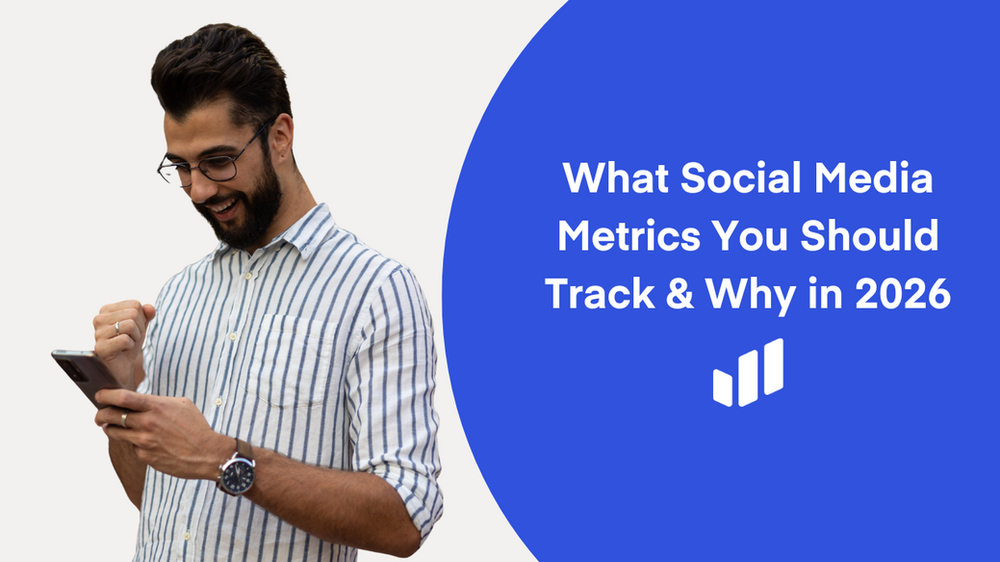 What Social Media Metrics You Should Track & Why in 2026